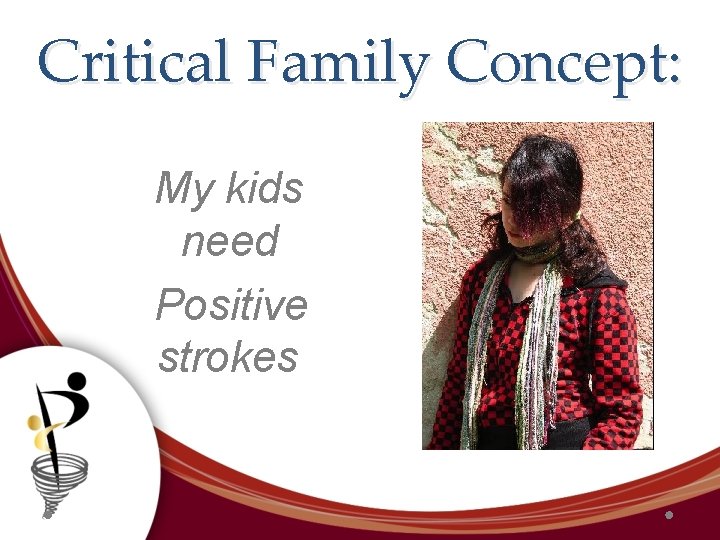 Critical Family Concept:

My kids need

Positive strokes